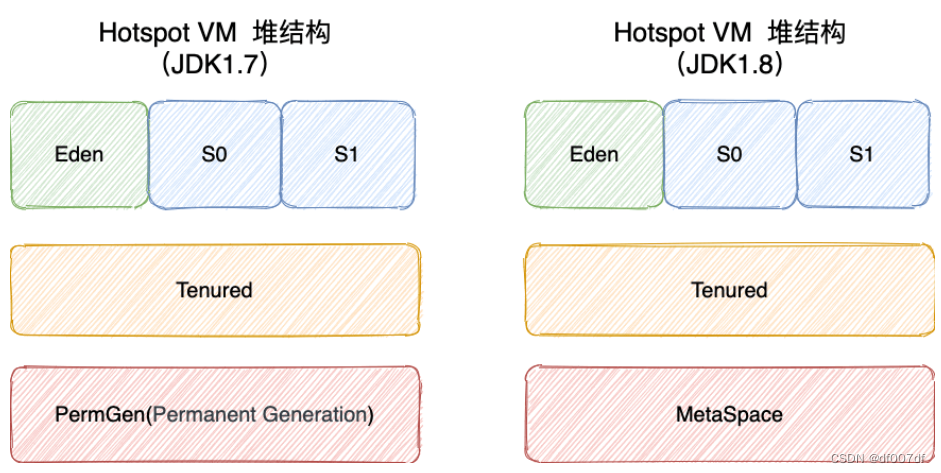 Hotspot VM 堆结构
(JDK1.7)

Eden

S0

S1

Tenured

PermGen(Permanent Generation)

Hotspot VM 堆结构
(JDK1.8)

Eden

S0

S1

Tenured

MetaSpace

CSDN @df007df